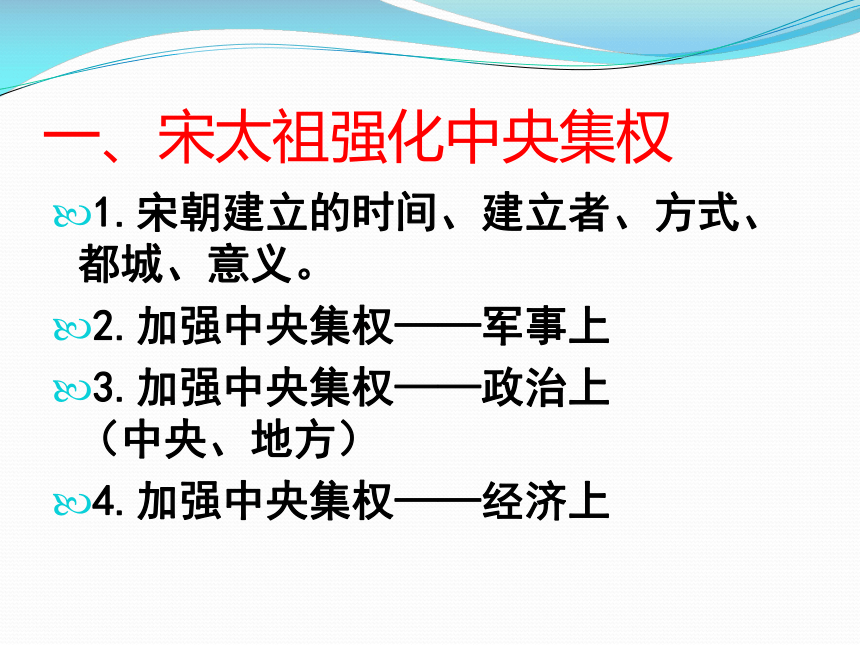 一、宋太祖强化中央集权

1. 宋朝建立的时间、建立者、方式、都城、意义。

2. 加强中央集权——军事上

3. 加强中央集权——政治上（中央、地方）

4. 加强中央集权——经济上